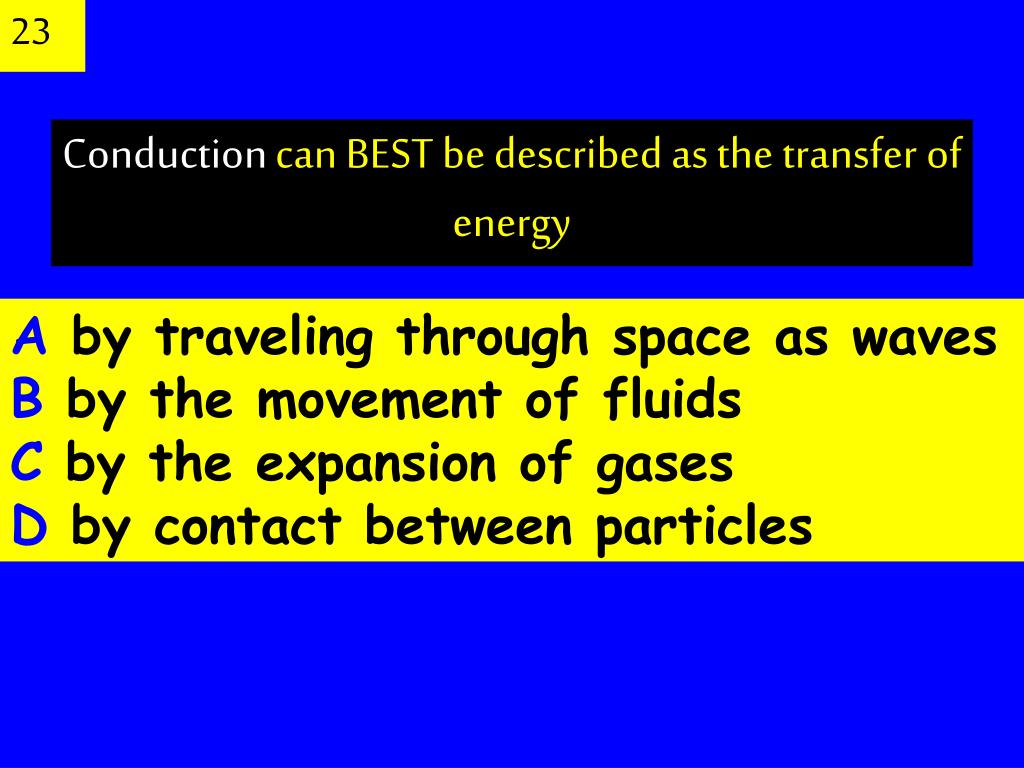 23

Conduction can BEST be described as the transfer of energy

A by traveling through space as waves
B by the movement of fluids
C by the expansion of gases
D by contact between particles